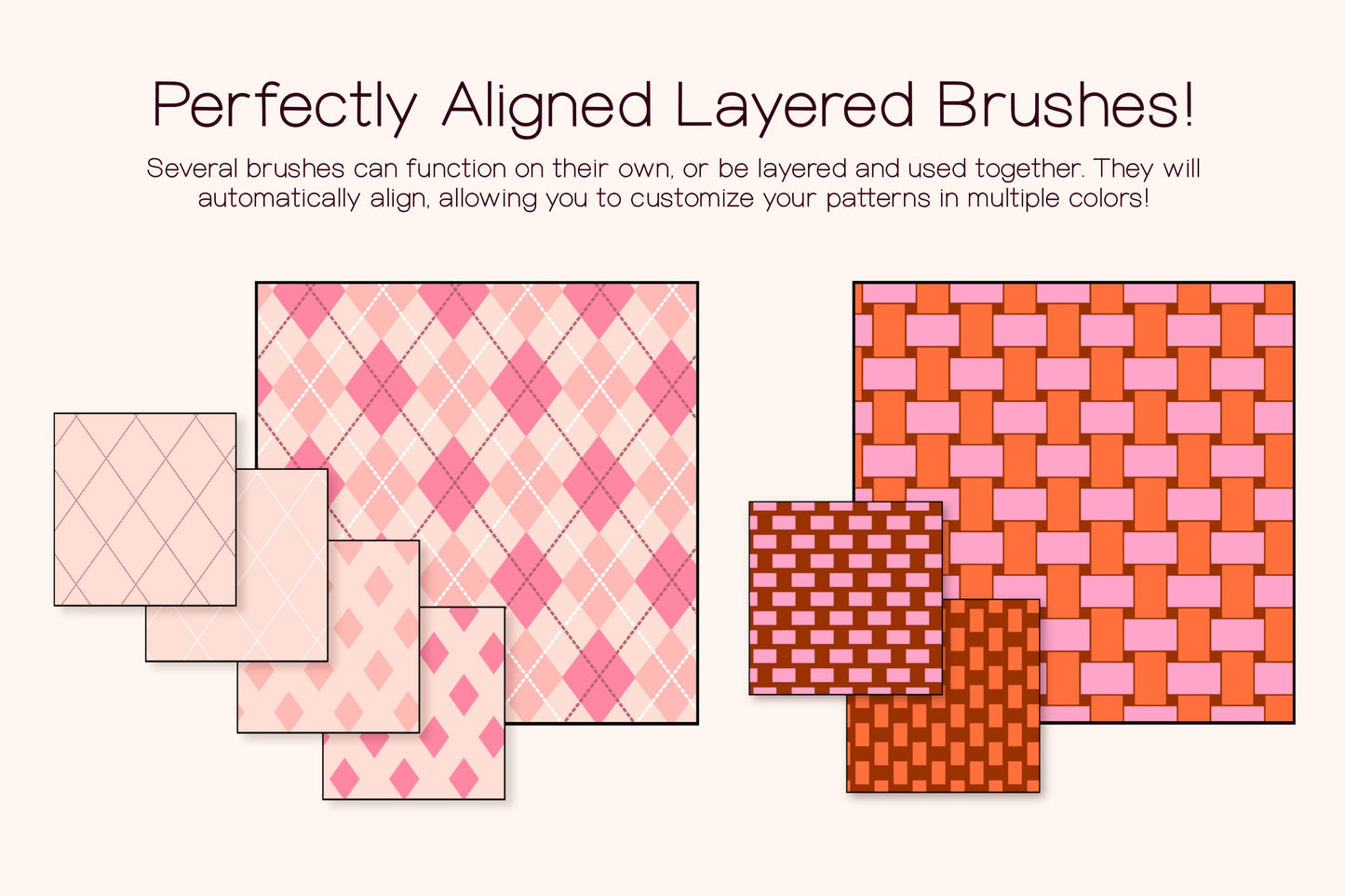 Perfectly Aligned Layered Brushes!

Several brushes can function on their own, or be layered and used together. They will automatically align, allowing you to customize your patterns in multiple colors!